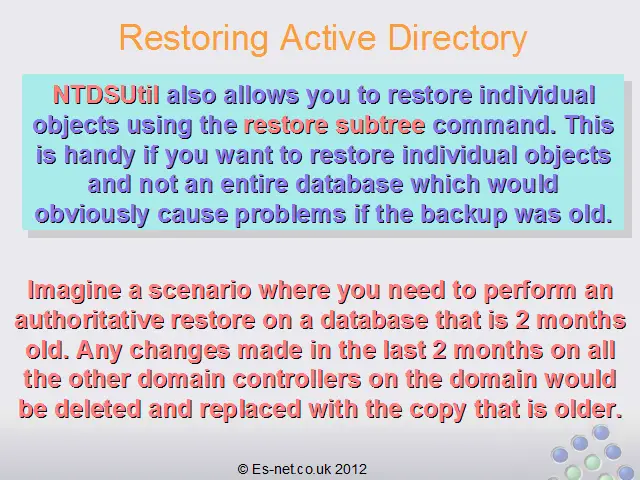 Restoring Active Directory

NTDSUtil also allows you to restore individual objects using the restore subtree command. This is handy if you want to restore individual objects and not an entire database which would obviously cause problems if the backup was old.

Imagine a scenario where you need to perform an authoritative restore on a database that is 2 months old. Any changes made in the last 2 months on all the other domain controllers on the domain would be deleted and replaced with the copy that is older.

© Es-net.co.uk 2012